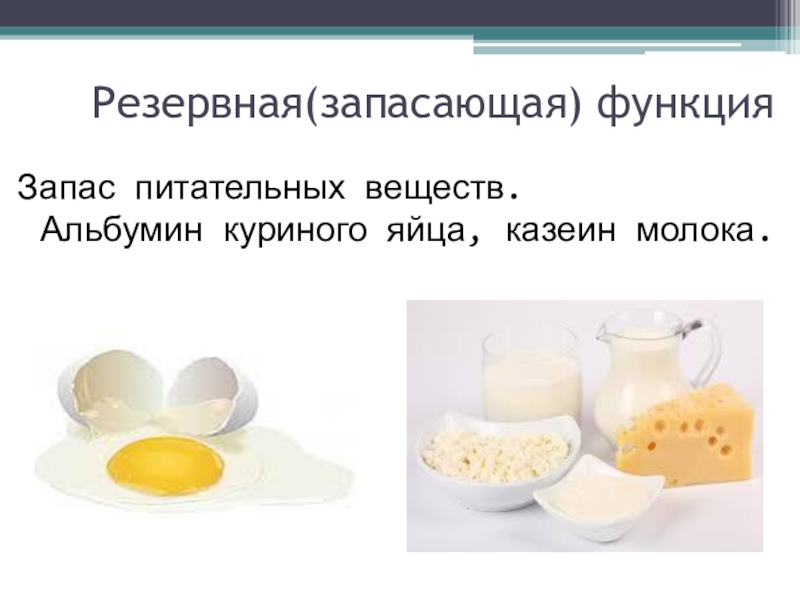 Резервная(запасающая) функция

Запас питательных веществ. Альбумин куриного яйца, казеин молока.